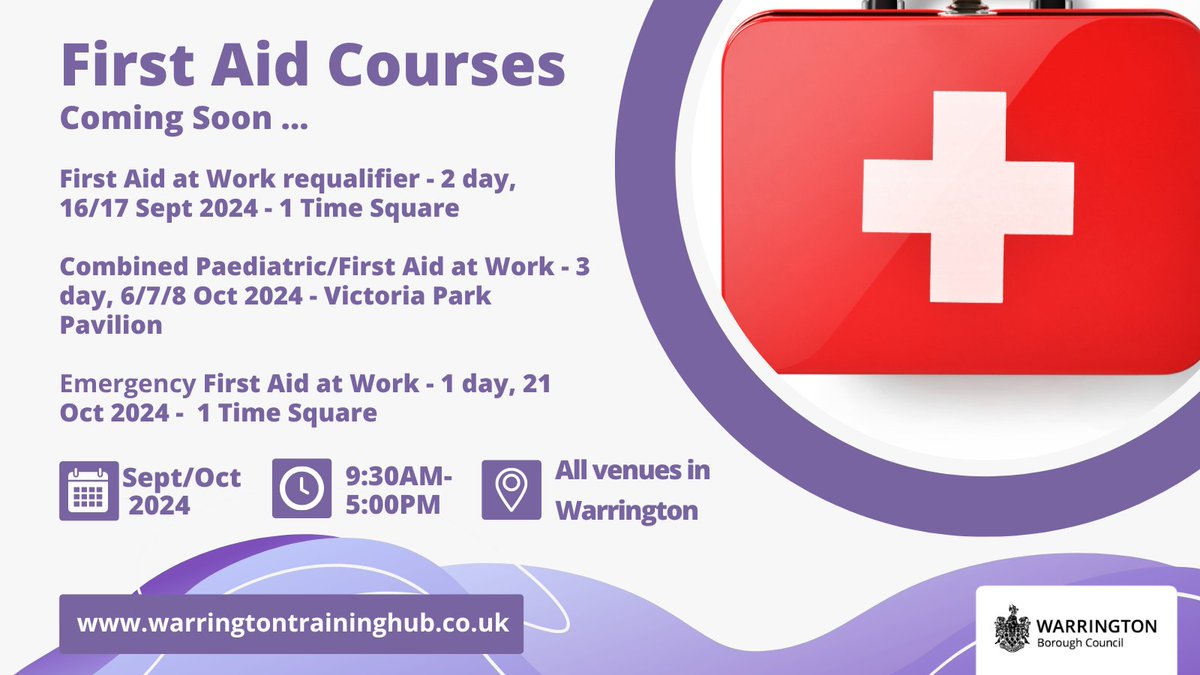 First Aid Courses

Coming Soon ...

First Aid at Work requalifier - 2 day, 16/17 Sept 2024 - 1 Time Square

Combined Paediatric/First Aid at Work - 3 day, 6/7/8 Oct 2024 - Victoria Park Pavilion

Emergency First Aid at Work - 1 day, 21 Oct 2024 - 1 Time Square

Sept/Oct 2024

9:30AM-5:00PM

All venues in Warrington

www.warringtontraininghub.co.uk

WARRINGTON
Borough Council